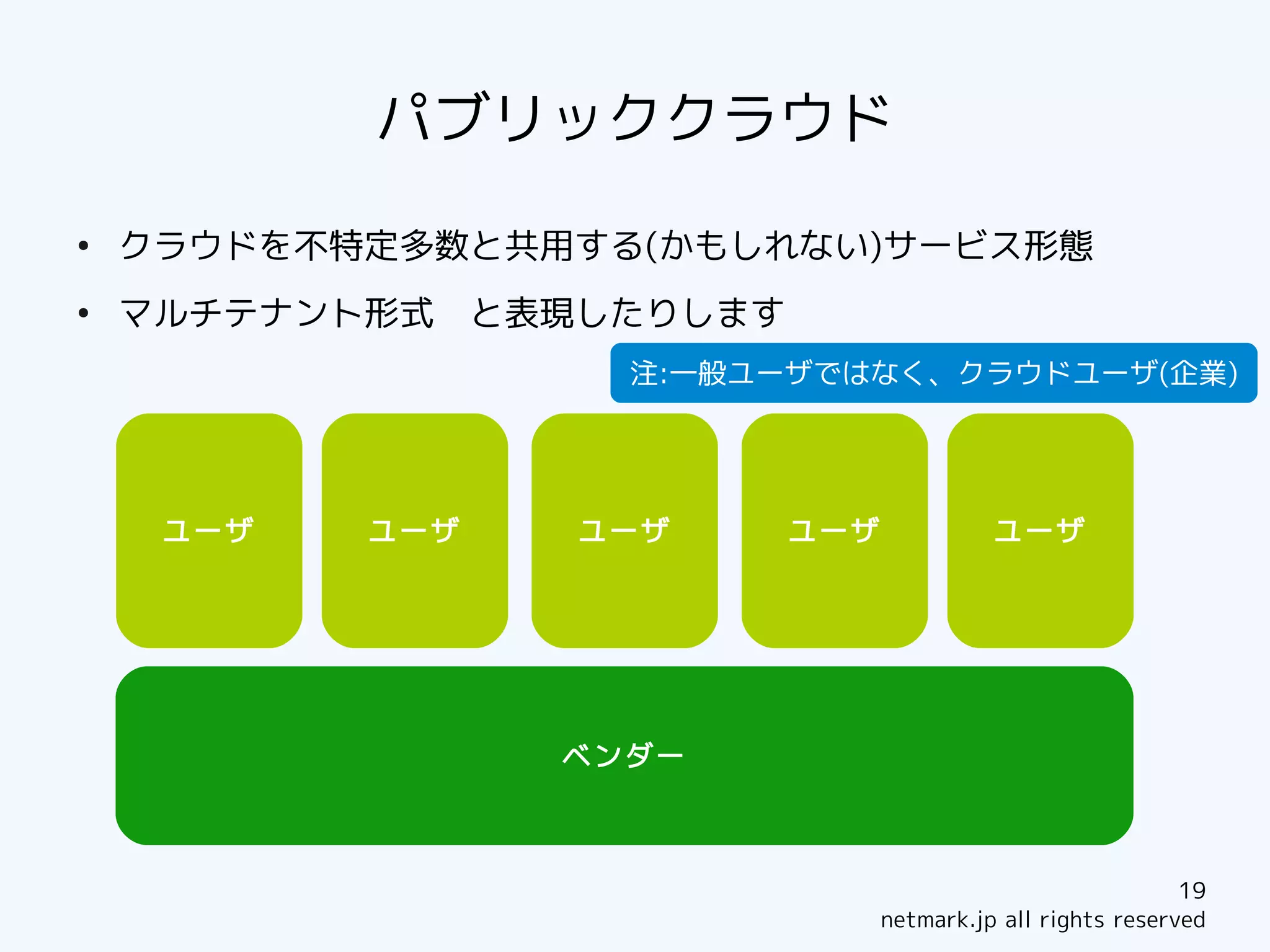 パブリッククラウド

• クラウドを不特定多数と共用する(かもしれない)サービス形態
• マルチテナント形式　と表現したりします

注:一般ユーザではなく、クラウドユーザ(企業)

ユーザ

ユーザ

ユーザ

ユーザ

ユーザ

ベンダー

19
netmark.jp all rights reserved